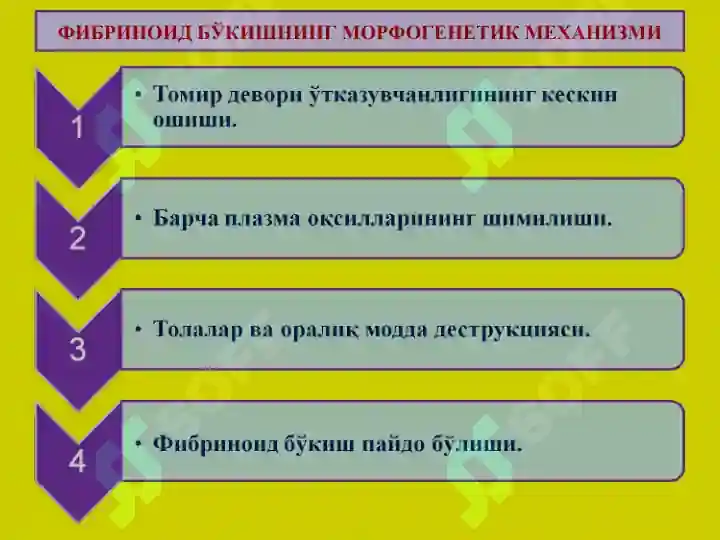 ФИБРИНОИД БЎКИШНИНГ МОРФОГЕНЕТИК МЕХАНИЗМИ

1
• Томир девори ўтказувчанлигининг кескин ошиши.

2
• Барча плазма оқсилларининг шимилиши.

3
• Толалар ва оралиқ модда деструкцияси.

4
• Фибриноид бўкиш пайдо бўлиши.